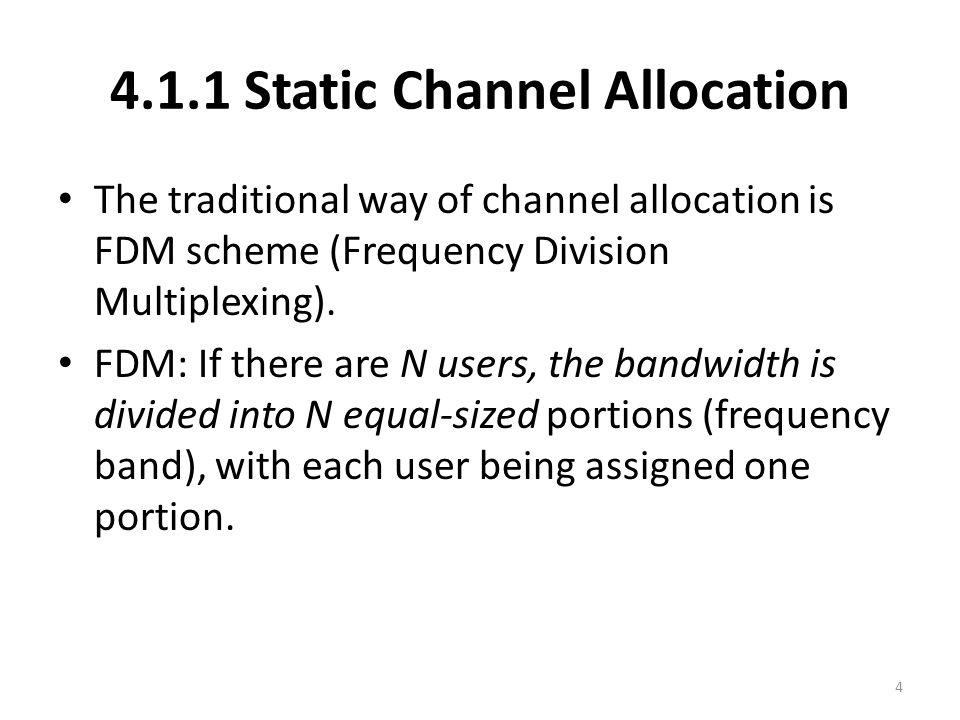 4.1.1 Static Channel Allocation

• The traditional way of channel allocation is FDM scheme (Frequency Division Multiplexing).

• FDM: If there are N users, the bandwidth is divided into N equal-sized portions (frequency band), with each user being assigned one portion.

4